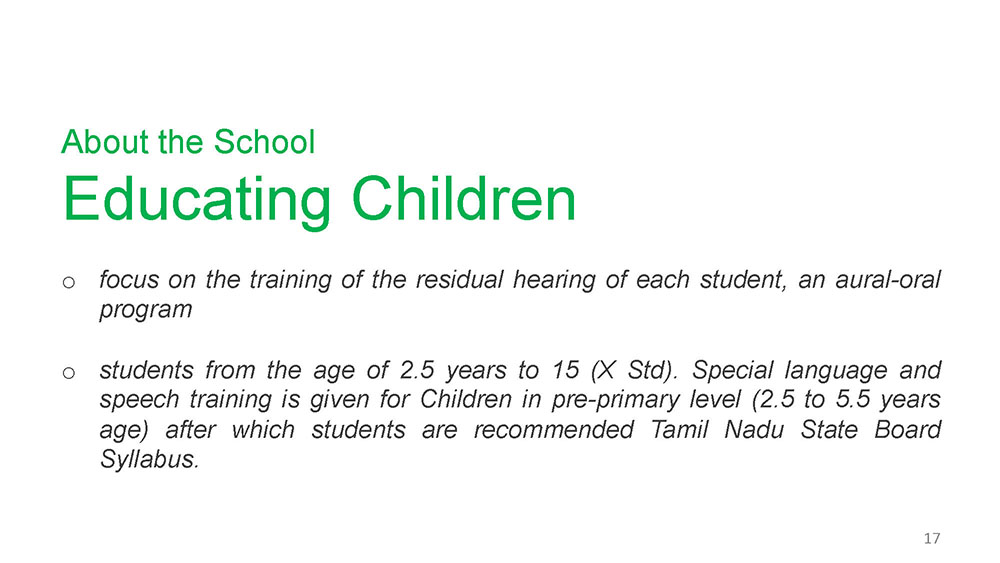 About the School
Educating Children

o focus on the training of the residual hearing of each student, an aural-oral program

o students from the age of 2.5 years to 15 (X Std). Special language and speech training is given for Children in pre-primary level (2.5 to 5.5 years age) after which students are recommended Tamil Nadu State Board Syllabus.

17